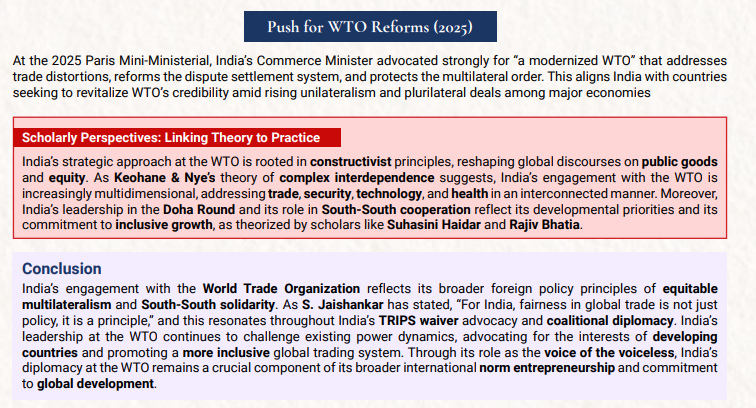 Push for WTO Reforms (2025)

At the 2025 Paris Mini-Ministerial, India's Commerce Minister advocated strongly for "a modernized WTO" that addresses trade distortions, reforms the dispute settlement system, and protects the multilateral order. This aligns India with countries seeking to revitalize WTO's credibility amid rising unilateralism and plurilateral deals among major economies

Scholarly Perspectives: Linking Theory to Practice

India's strategic approach at the WTO is rooted in constructivist principles, reshaping global discourses on public goods and equity. As Keohane & Nye's theory of complex interdependence suggests, India's engagement with the WTO is increasingly multidimensional, addressing trade, security, technology, and health in an interconnected manner. Moreover, India's leadership in the Doha Round and its role in South-South cooperation reflect its developmental priorities and its commitment to inclusive growth, as theorized by scholars like Suhasini Haidar and Rajiv Bhatia.

Conclusion

India's engagement with the World Trade Organization reflects its broader foreign policy principles of equitable multilateralism and South-South solidarity. As S. Jaishankar has stated, "For India, fairness in global trade is not just policy, it is a principle," and this resonates throughout India's TRIPS waiver advocacy and coalitional diplomacy. India's leadership at the WTO continues to challenge existing power dynamics, advocating for the interests of developing countries and promoting a more inclusive global trading system. Through its role as the voice of the voiceless, India's diplomacy at the WTO remains a crucial component of its broader international norm entrepreneurship and commitment to global development.